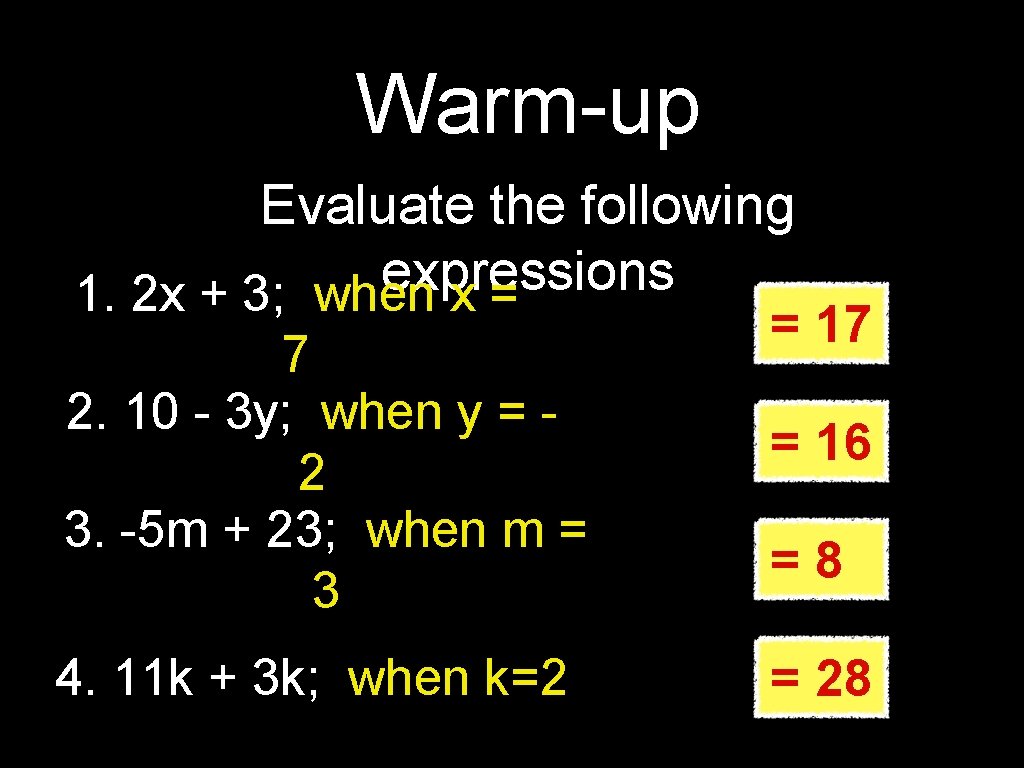 Warm-up

Evaluate the following expressions

1. 2x + 3; when x = 7

= 17

2. 10 - 3y; when y = -2

= 16

3. -5m + 23; when m = 3

= 8

4. 11k + 3k; when k=2

= 28